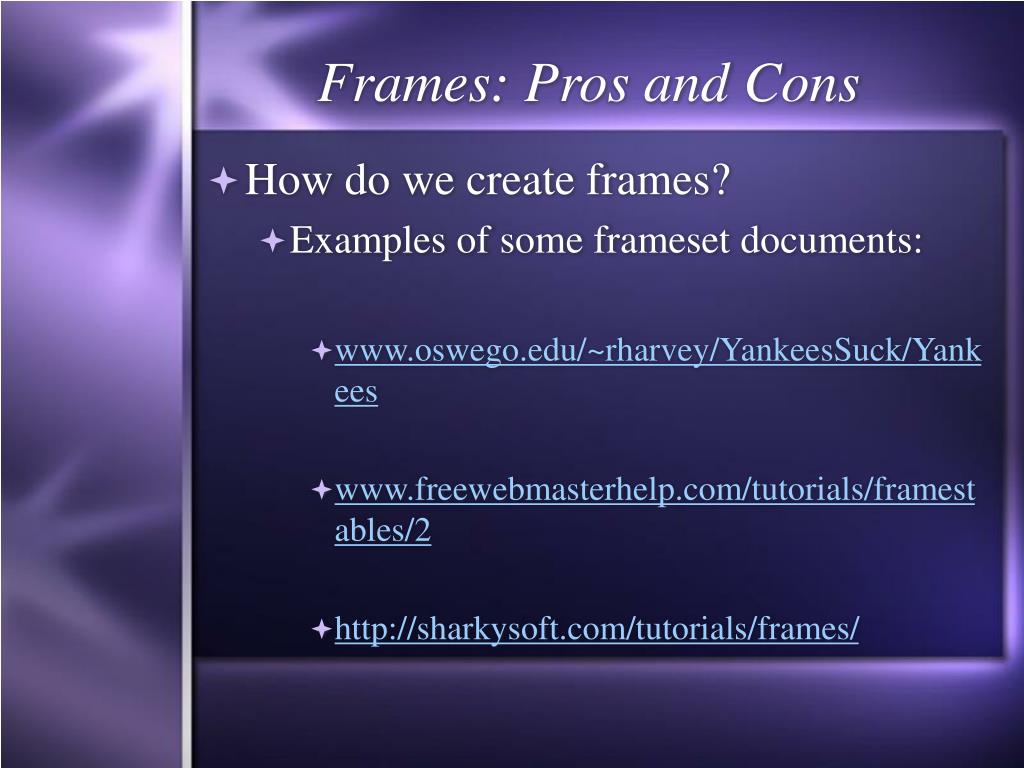 Frames: Pros and Cons

How do we create frames?

Examples of some frameset documents:

www.oswego.edu/~rharvey/YankeesSuck/Yankees

www.freewebmasterhelp.com/tutorials/framestables/2

http://sharkysoft.com/tutorials/frames/